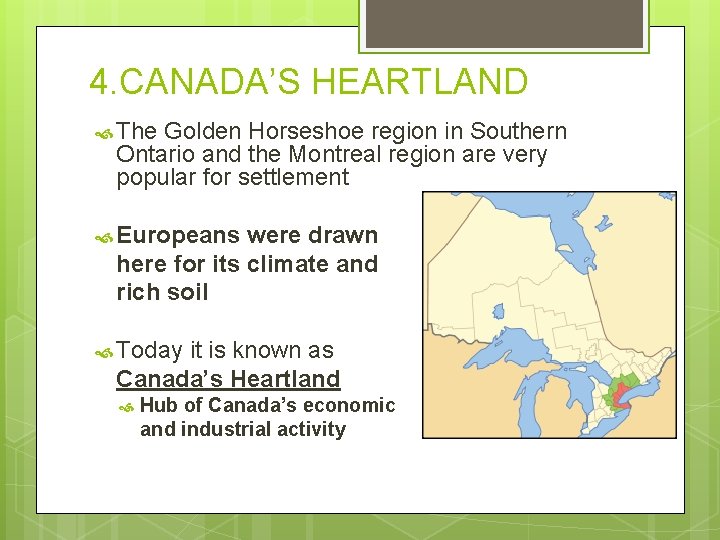 4.CANADA'S HEARTLAND

The Golden Horseshoe region in Southern Ontario and the Montreal region are very popular for settlement

Europeans were drawn here for its climate and rich soil

Today it is known as Canada's Heartland

Hub of Canada's economic and industrial activity